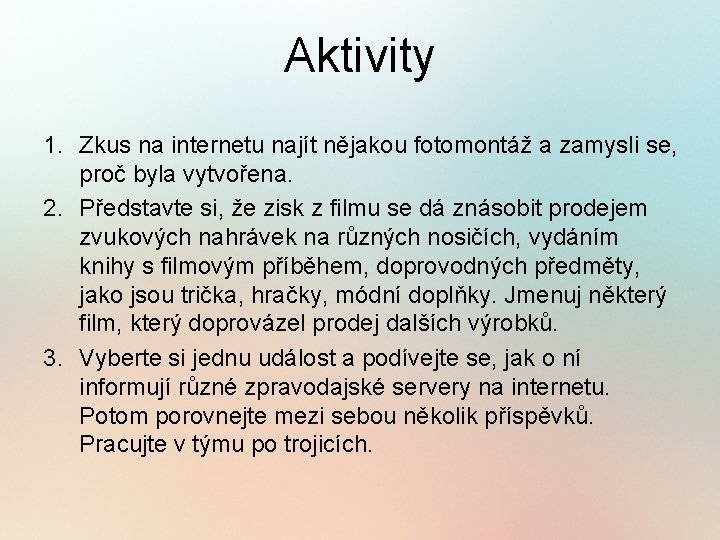 Aktivity

1. Zkus na internetu najít nějakou fotomontáž a zamysli se, proč byla vytvořena.
2. Představte si, že zisk z filmu se dá znásobit prodejem zvukových nahrávek na různých nosičích, vydáním knihy s filmovým příběhem, doprovodných předměty, jako jsou trička, hračky, módní doplňky. Jmenuj některý film, který doprovázel prodej dalších výrobků.
3. Vyberte si jednu událost a podívejte se, jak o ní informují různé zpravodajské servery na internetu. Potom porovnejte mezi sebou několik příspěvků. Pracujte v týmu po trojicích.